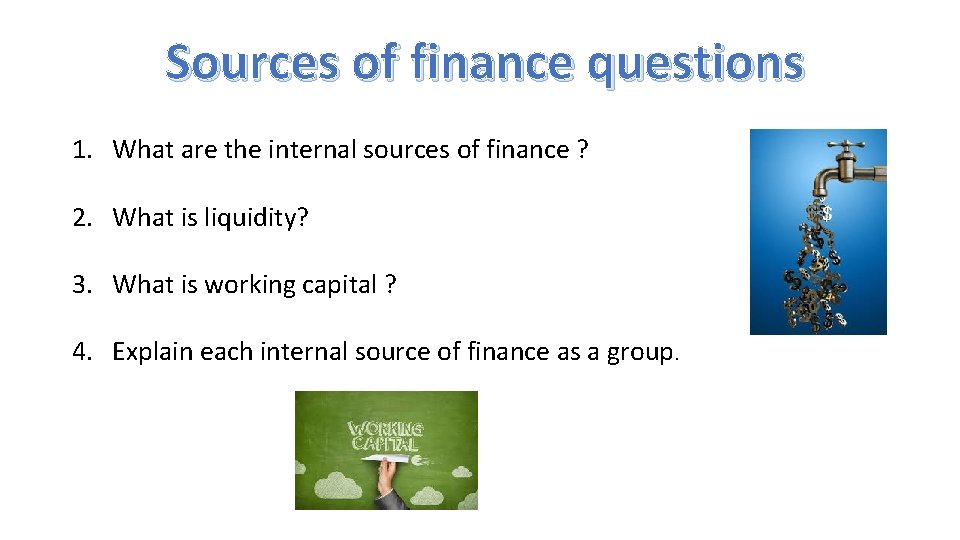 Sources of finance questions

1. What are the internal sources of finance ?

2. What is liquidity?

3. What is working capital ?

4. Explain each internal source of finance as a group.

WORKING CAPITAL